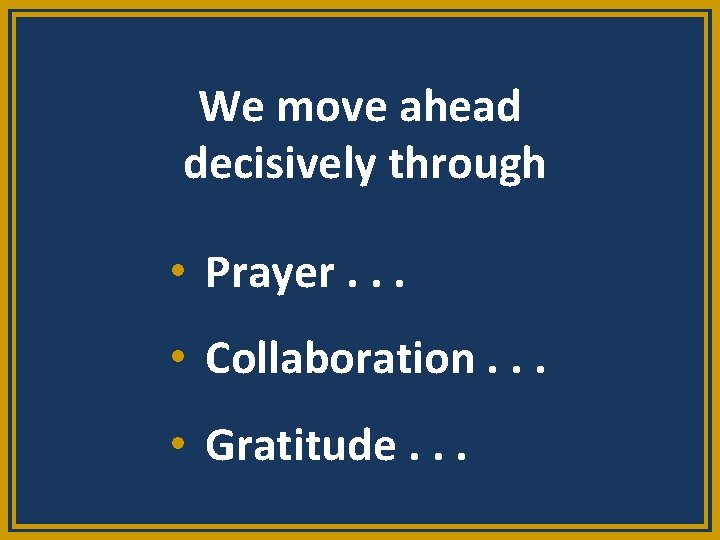 We move ahead decisively through

• Prayer . . .
• Collaboration . . .
• Gratitude . . .